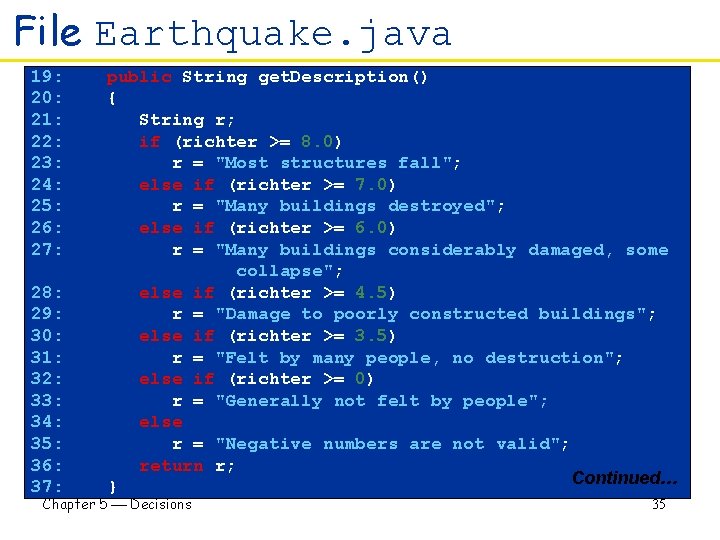 File Earthquake.java

19: public String getDescription()
20: {
21: String r;
22: if (richter >= 8.0)
23: r = "Most structures fall";
24: else if (richter >= 7.0)
25: r = "Many buildings destroyed";
26: else if (richter >= 6.0)
27: r = "Many buildings considerably damaged, some collapse";
28: else if (richter >= 4.5)
29: r = "Damage to poorly constructed buildings";
30: else if (richter >= 3.5)
31: r = "Felt by many people, no destruction";
32: else if (richter >= 0)
33: r = "Generally not felt by people";
34: else
35: r = "Negative numbers are not valid";
36: return r;
37: }

Continued…

Chapter 5 — Decisions

35